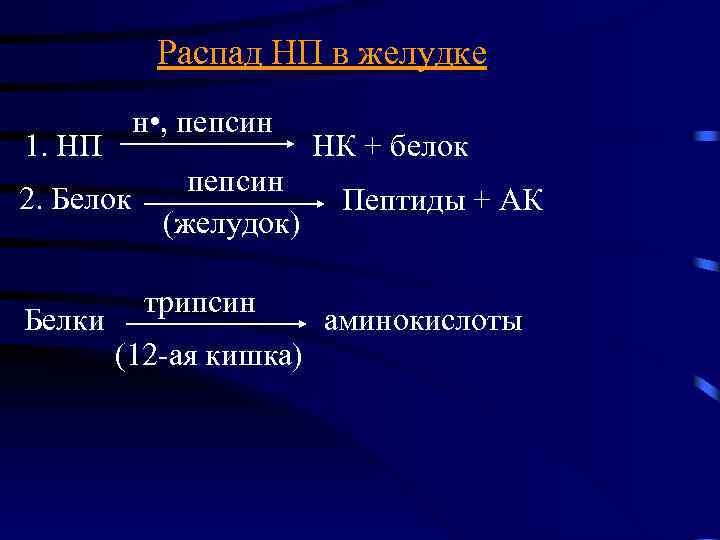 Распад НП в желудке

1. НП $\xrightarrow{\text{н•, пепсин}}$ НК + белок

2. Белок $\xrightarrow[\text{(желудок)}]{\text{пепсин}}$ Пептиды + АК

Белки $\xrightarrow[\text{(12-ая кишка)}]{\text{трипсин}}$ аминокислоты